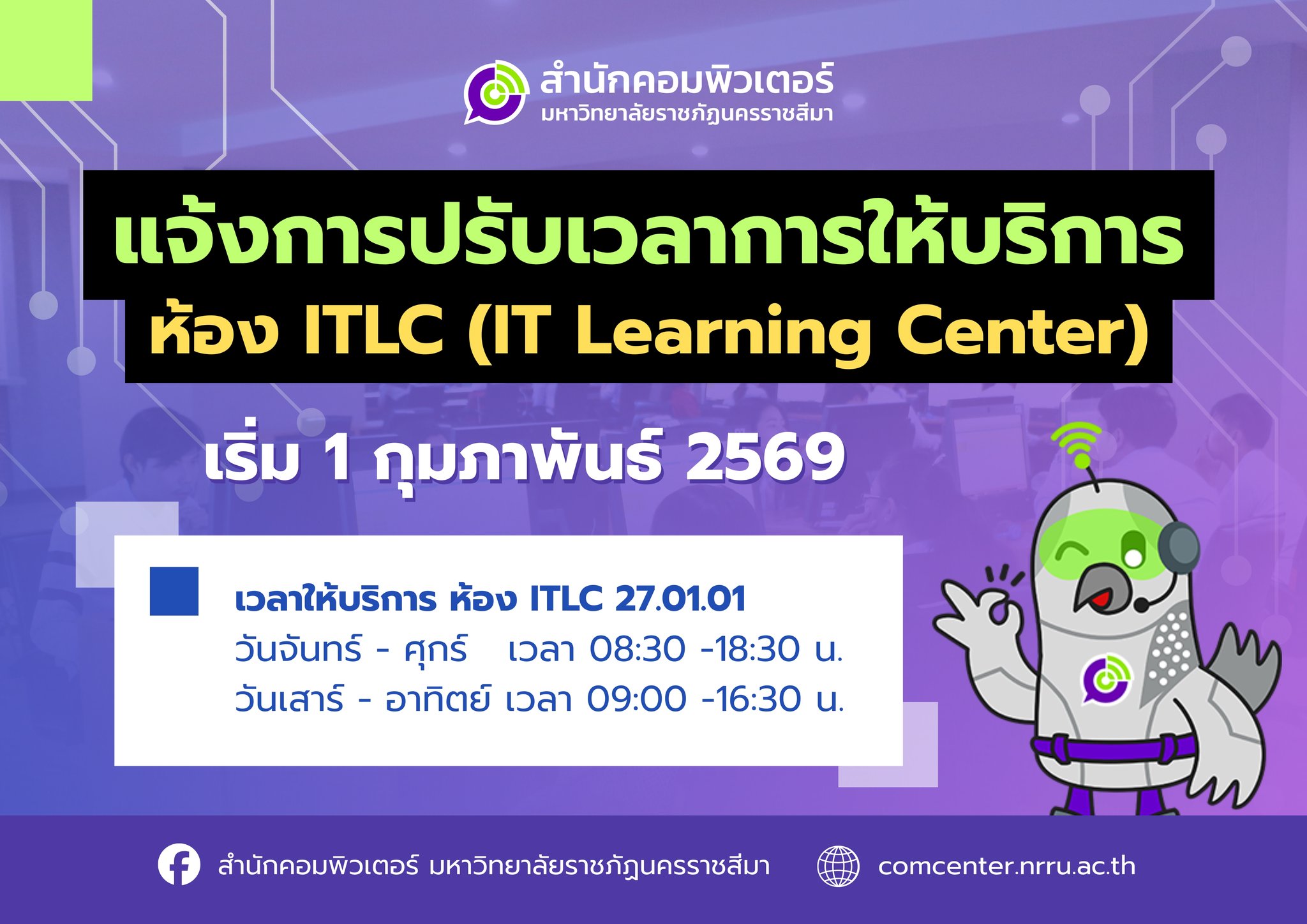 สำนักคอมพิวเตอร์
มหาวิทยาลัยราชภัฏนครราชสีมา

แจ้งการปรับเวลาการให้บริการ
ห้อง ITLC (IT Learning Center)

เริ่ม 1 กุมภาพันธ์ 2569

เวลาให้บริการ ห้อง ITLC 27.01.01
วันจันทร์ - ศุกร์ เวลา 08:30 -18:30 น.
วันเสาร์ - อาทิตย์ เวลา 09:00 -16:30 น.

สำนักคอมพิวเตอร์ มหาวิทยาลัยราชภัฏนครราชสีมา comcenter.nrru.ac.th